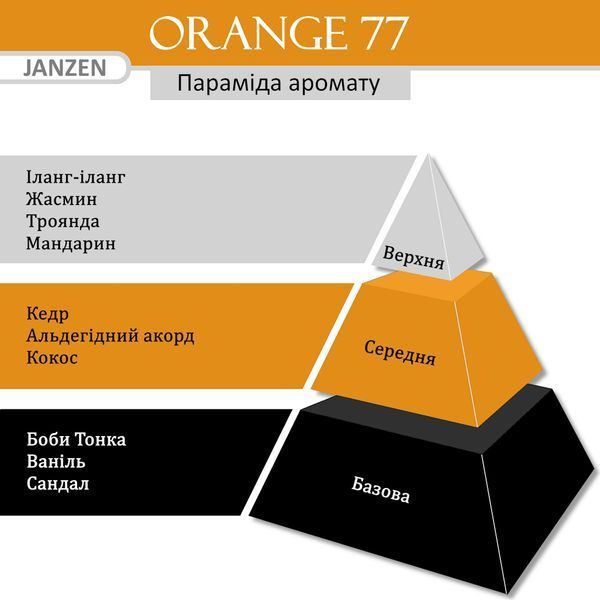 ORANGE 77

JANZEN

Параміда аромату

Іланг-іланг
Жасмин
Троянда
Мандарин

Верхня

Кедр
Альдегідний акорд
Кокос

Середня

Боби Тонка
Ваніль
Сандал

Базова